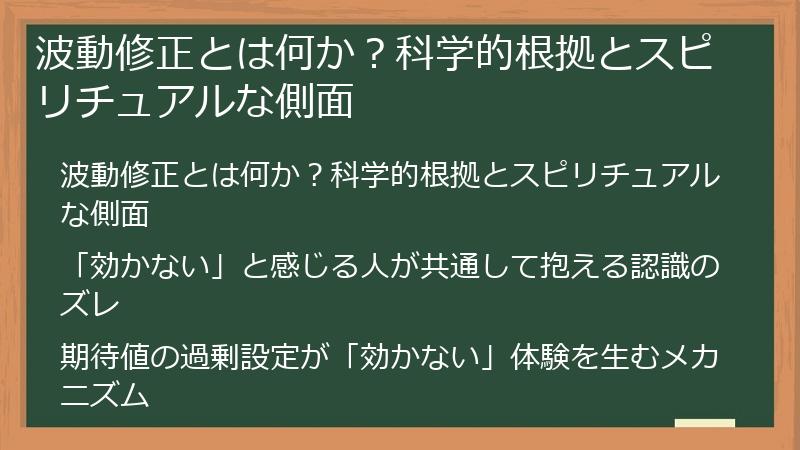 波動修正とは何か？科学的根拠とスピリチュアルな側面

波動修正とは何か？科学的根拠とスピリチュアルな側面

「効かない」と感じる人が共通して抱える認識のズレ

期待値の過剰設定が「効かない」体験を生むメカニズム